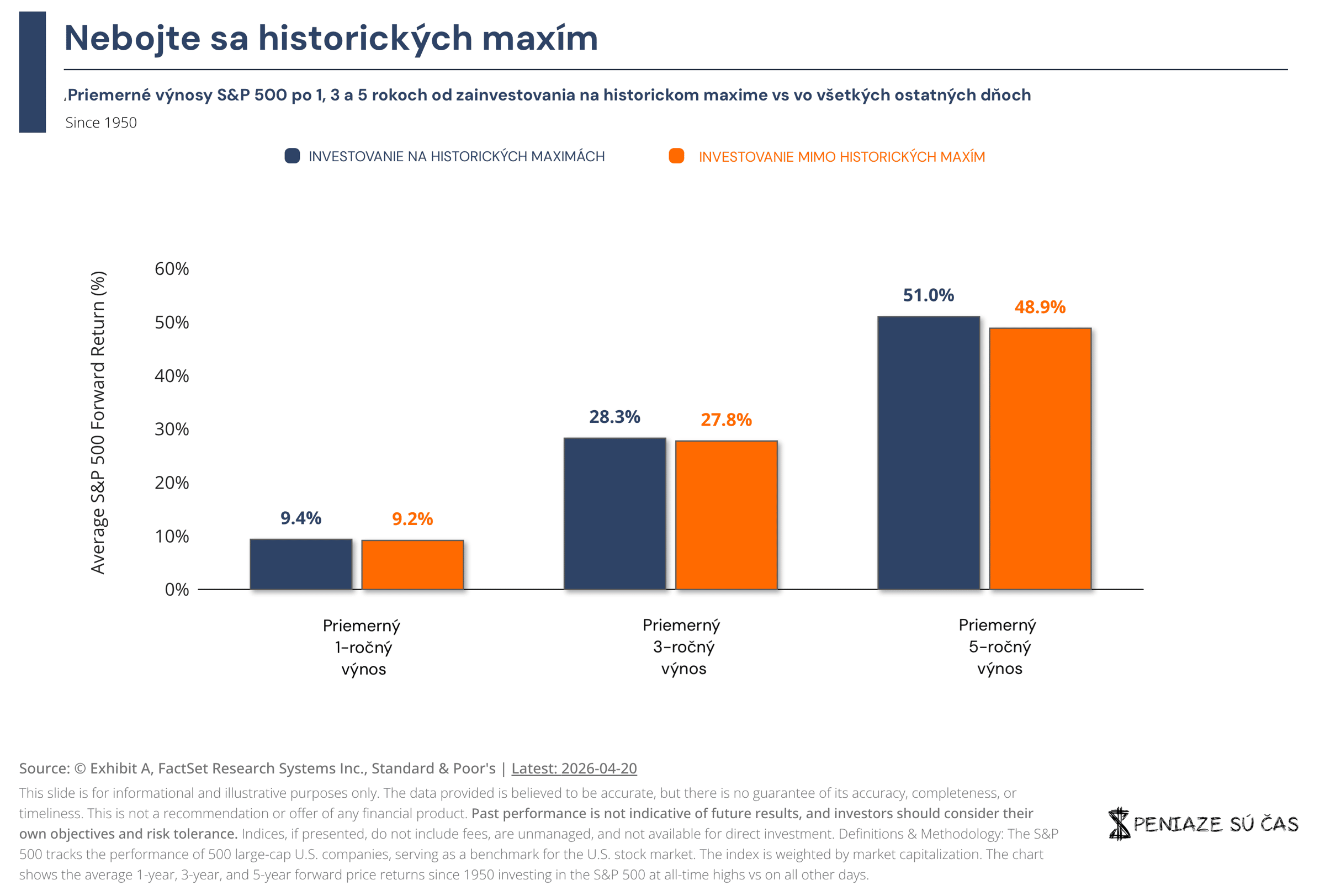 Nebojte sa historických maxím

,Priemerné výnosy S&P 500 po 1, 3 a 5 rokoch od zainvestovania na historickom maxime vs vo všetkých ostatných dňoch

Since 1950

INVESTOVANIE NA HISTORICKÝCH MAXIMÁCH
INVESTOVANIE MIMO HISTORICKÝCH MAXÍM

Average S&P 500 Forward Return (%)

60%
50%
40%
30%
20%
10%
0%

9.4%
9.2%
28.3%
27.8%
51.0%
48.9%

Priemerný 1-ročný výnos
Priemerný 3-ročný výnos
Priemerný 5-ročný výnos

Source: © Exhibit A, FactSet Research Systems Inc., Standard & Poor's | Latest: 2026-04-20

This slide is for informational and illustrative purposes only. The data provided is believed to be accurate, but there is no guarantee of its accuracy, completeness, or timeliness. This is not a recommendation or offer of any financial product. Past performance is not indicative of future results, and investors should consider their own objectives and risk tolerance. Indices, if presented, do not include fees, are unmanaged, and not available for direct investment. Definitions & Methodology: The S&P 500 tracks the performance of 500 large-cap U.S. companies, serving as a benchmark for the U.S. stock market. The index is weighted by market capitalization. The chart shows the average 1-year, 3-year, and 5-year forward price returns since 1950 investing in the S&P 500 at all-time highs vs on all other days.

PENIAZE SÚ ČAS